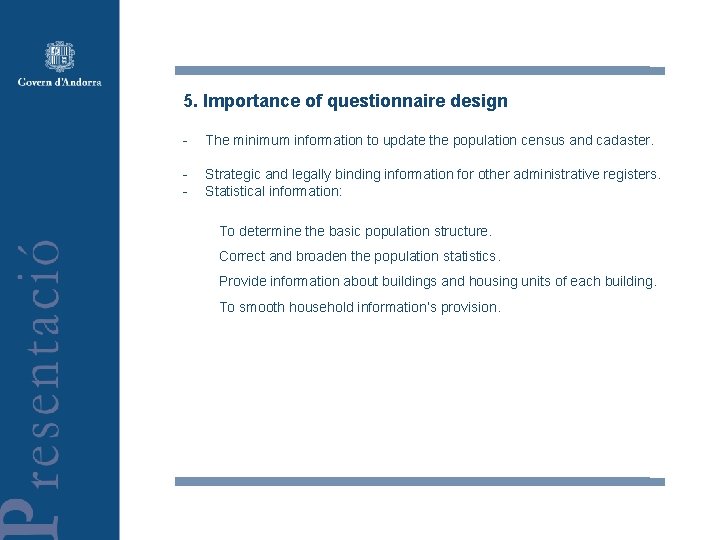 Govern d'Andorra

Presentació

5. Importance of questionnaire design

- The minimum information to update the population census and cadaster.

- Strategic and legally binding information for other administrative registers.
- Statistical information:

To determine the basic population structure.

Correct and broaden the population statistics.

Provide information about buildings and housing units of each building.

To smooth household information's provision.